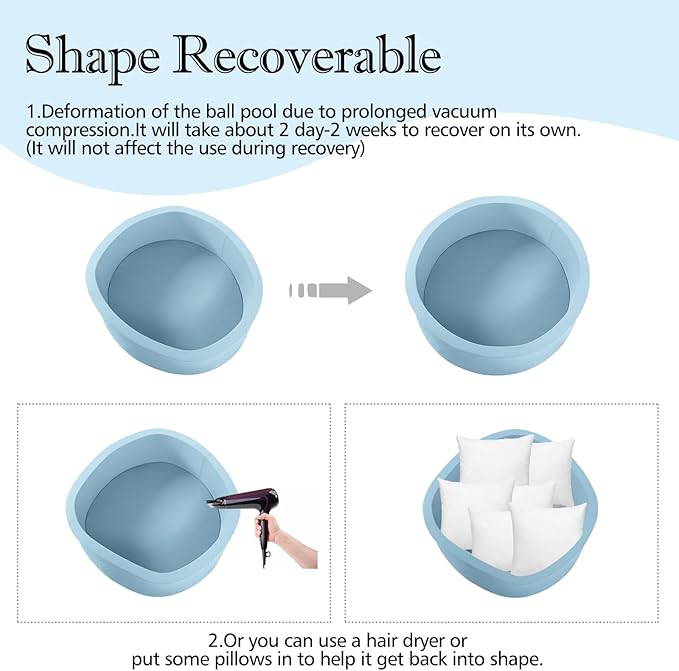 Shape Recoverable

1.Deformation of the ball pool due to prolonged vacuum compression.It will take about 2 day-2 weeks to recover on its own. (It will not affect the use during recovery)

2.Or you can use a hair dryer or put some pillows in to help it get back into shape.